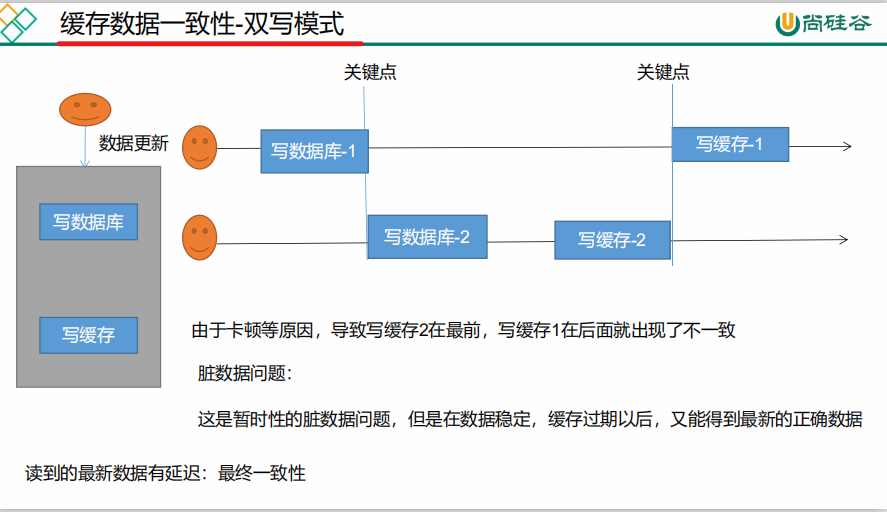 缓存数据一致性-双写模式

尚硅谷

关键点

关键点

数据更新

写数据库

写缓存

写数据库-1

写缓存-1

写数据库-2

写缓存-2

由于卡顿等原因，导致写缓存2在最前，写缓存1在后面就出现了不一致

脏数据问题：

这是暂时性的脏数据问题，但是在数据稳定，缓存过期以后，又能得到最新的正确数据

读到的最新数据有延迟：最终一致性